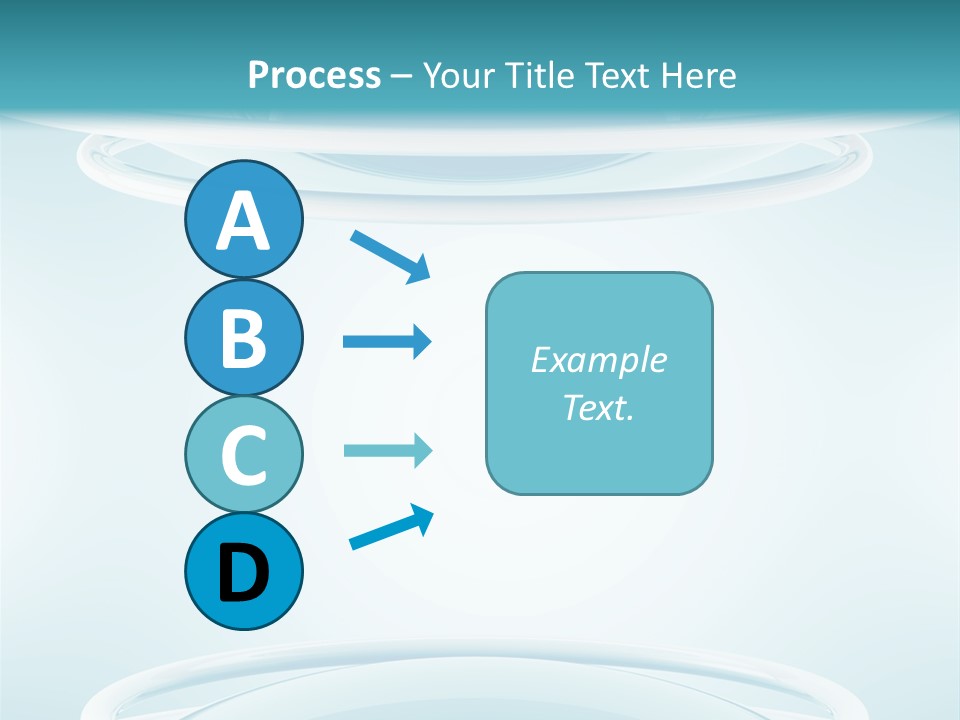 Process – Your Title Text Here

A

B

C

D

Example Text.